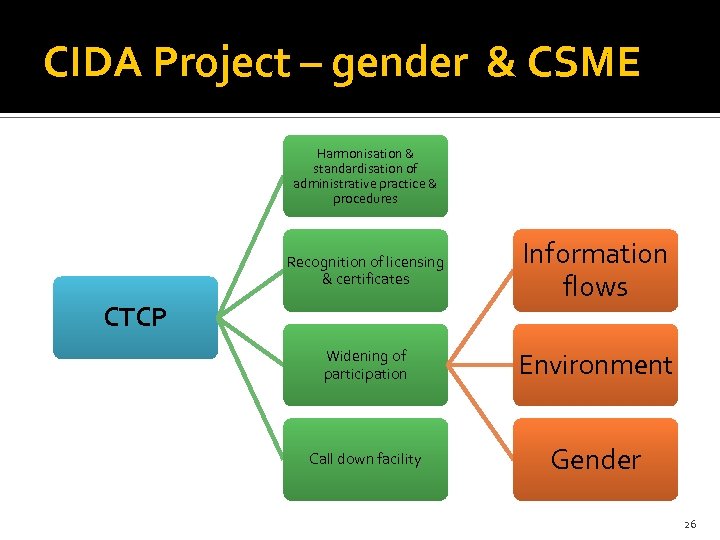 CIDA Project – gender & CSME

CTCP

Harmonisation & standardisation of administrative practice & procedures

Recognition of licensing & certificates

Widening of participation

Call down facility

Information flows

Environment

Gender

26